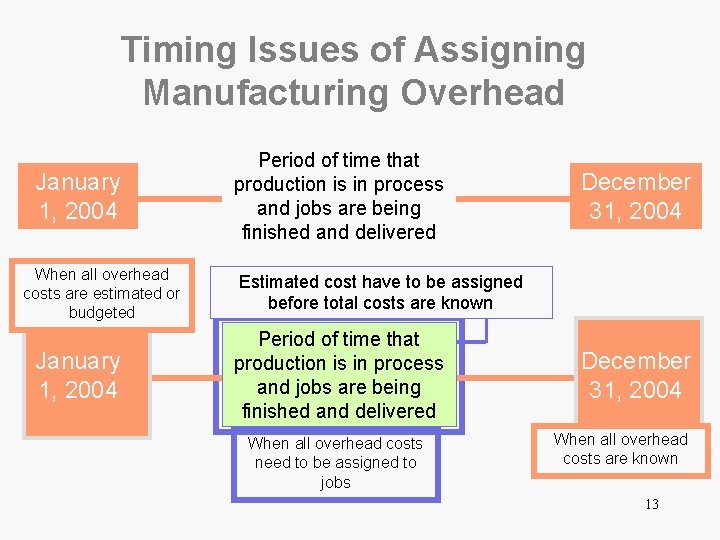 Timing Issues of Assigning Manufacturing Overhead

January 1, 2004

Period of time that production is in process and jobs are being finished and delivered

December 31, 2004

When all overhead costs are estimated or budgeted

Estimated cost have to be assigned before total costs are known

January 1, 2004

Period of time that production is in process and jobs are being finished and delivered

December 31, 2004

When all overhead costs need to be assigned to jobs

When all overhead costs are known

13